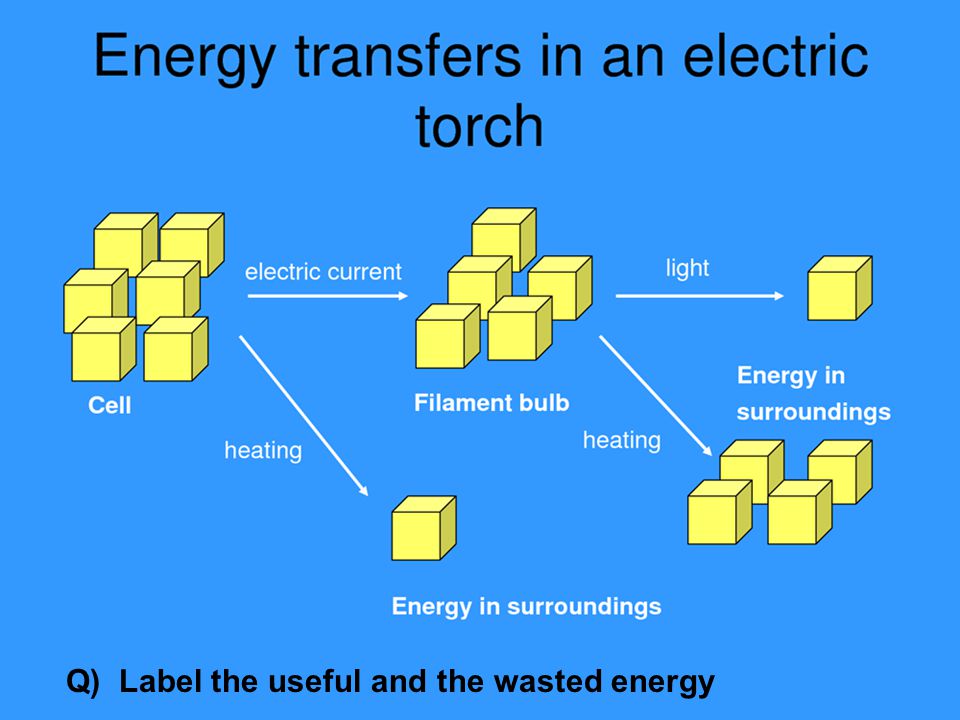 Energy transfers in an electric torch

electric current

light

Cell

Filament bulb

Energy in surroundings

heating

heating

Energy in surroundings

Q) Label the useful and the wasted energy